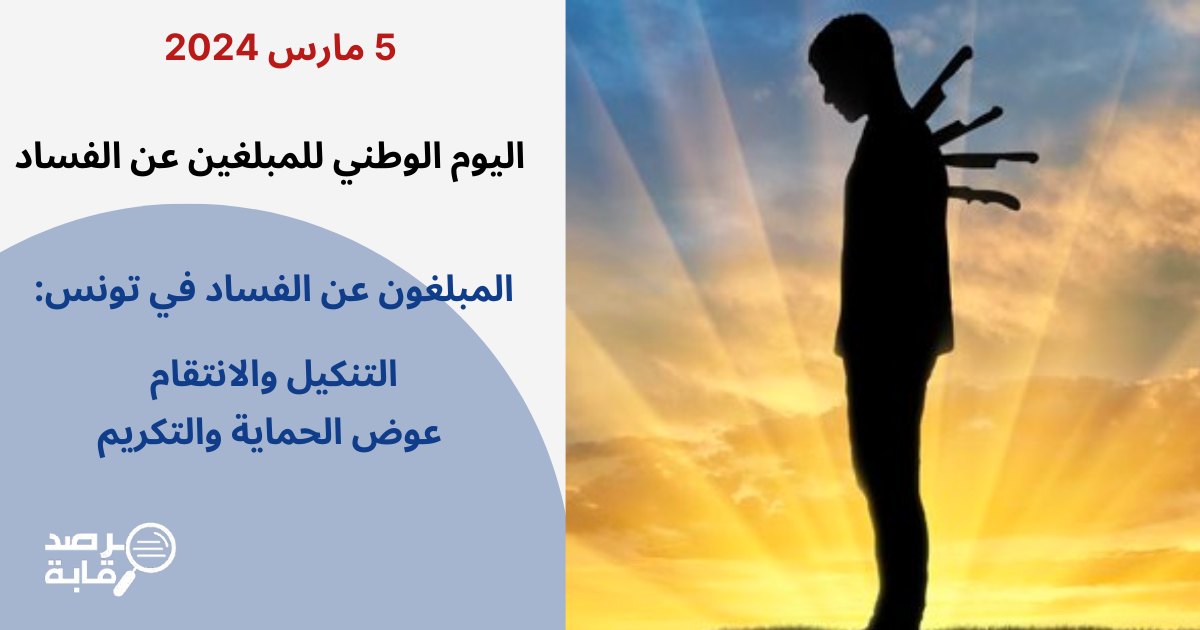 5 مارس 2024

اليوم الوطني للمبلغين عن الفساد

المبلغون عن الفساد في تونس:

التنكيل والانتقام
عوض الحماية والتكريم

مرصد رقابة